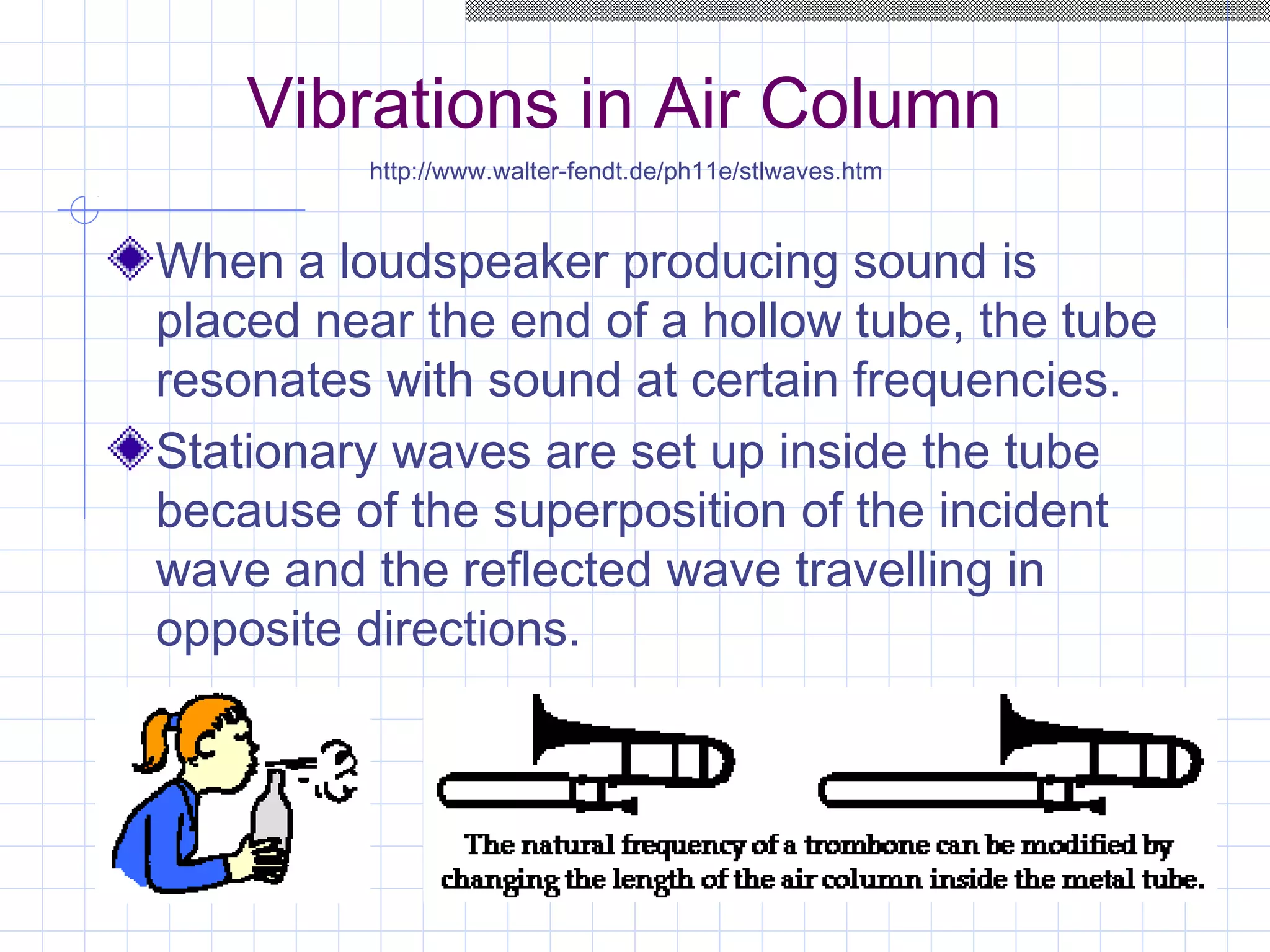 Vibrations in Air Column

http://www.walter-fendt.de/ph11e/stlwaves.htm

When a loudspeaker producing sound is placed near the end of a hollow tube, the tube resonates with sound at certain frequencies.

Stationary waves are set up inside the tube because of the superposition of the incident wave and the reflected wave travelling in opposite directions.

The natural frequency of a trombone can be modified by changing the length of the air column inside the metal tube.